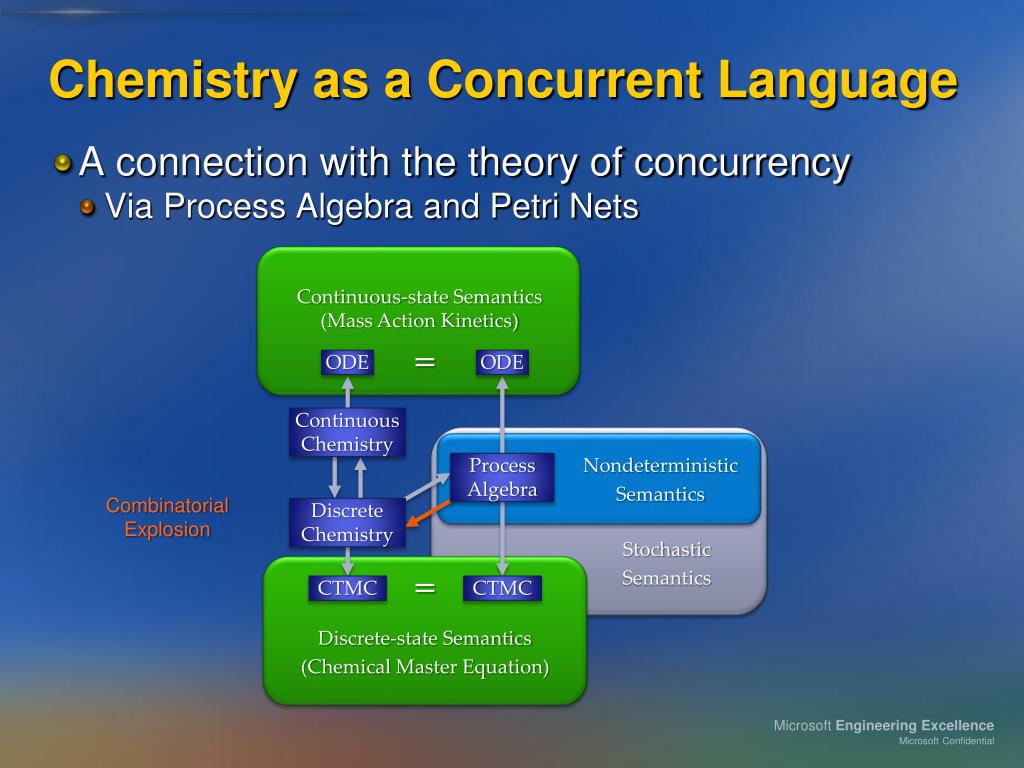 Chemistry as a Concurrent Language

A connection with the theory of concurrency

Via Process Algebra and Petri Nets

Continuous-state Semantics
(Mass Action Kinetics)

ODE = ODE

Continuous Chemistry

Process Algebra

Nondeterministic Semantics

Combinatorial Explosion

Discrete Chemistry

Stochastic Semantics

CTMC = CTMC

Discrete-state Semantics
(Chemical Master Equation)

Microsoft Engineering Excellence
Microsoft Confidential